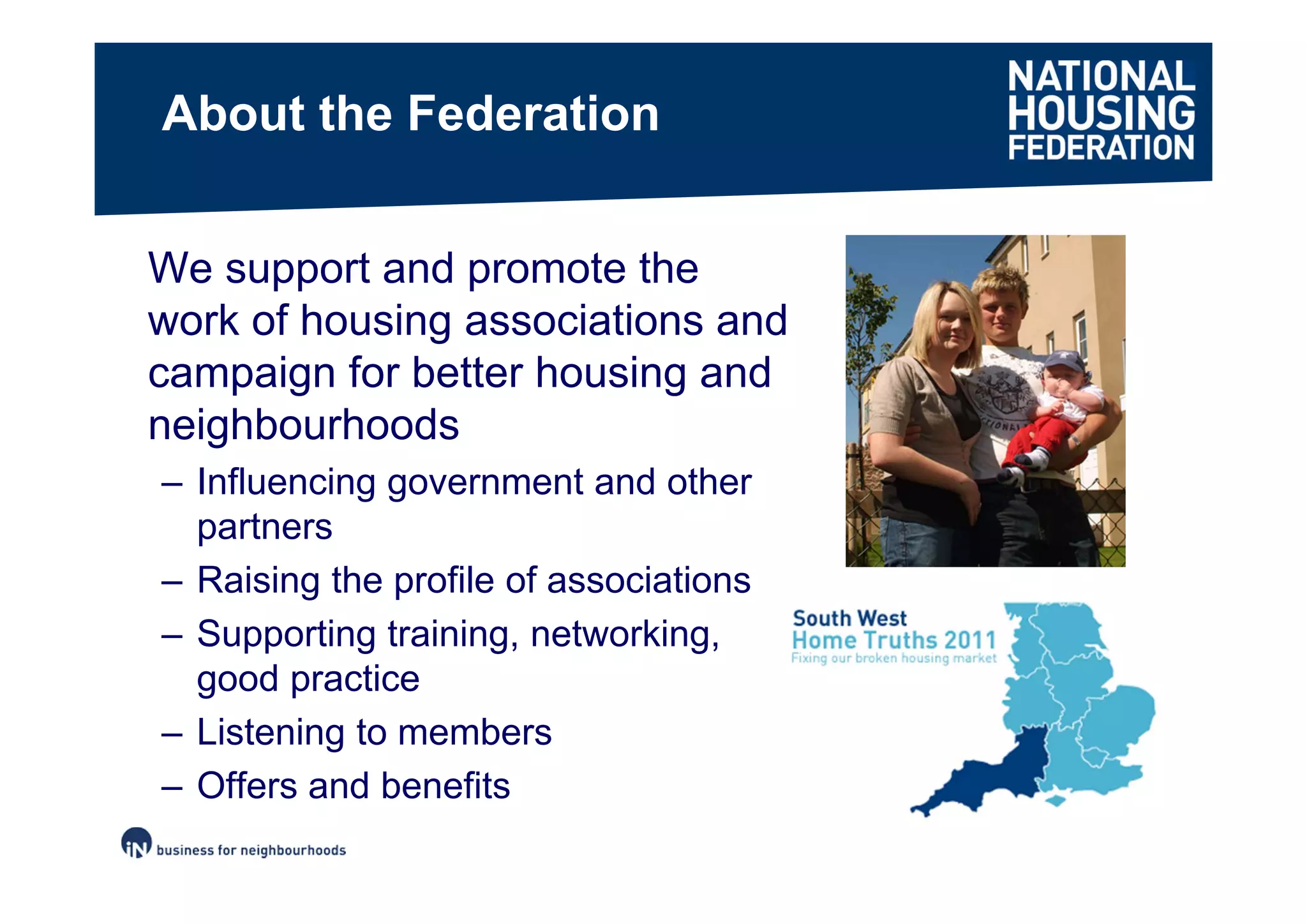 About the Federation

NATIONAL HOUSING FEDERATION

We support and promote the work of housing associations and campaign for better housing and neighbourhoods

– Influencing government and other partners
– Raising the profile of associations
– Supporting training, networking, good practice
– Listening to members
– Offers and benefits

South West
Home Truths 2011
Fixing our broken housing market

iN business for neighbourhoods